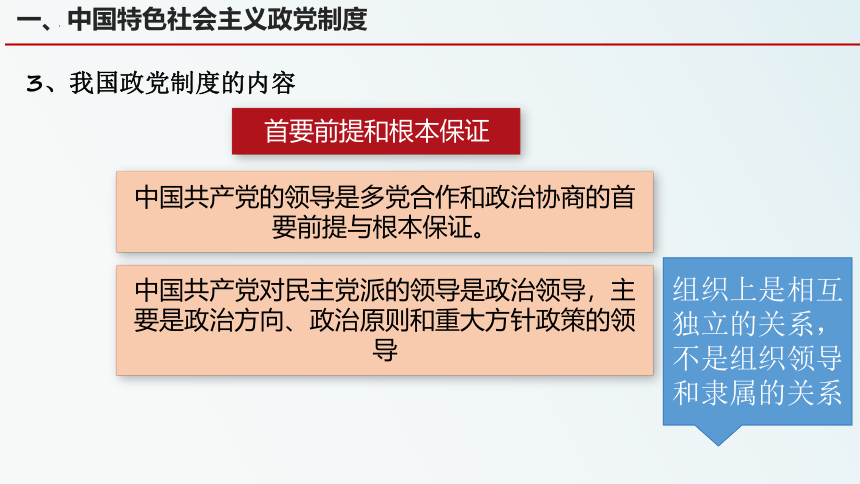 一、中国特色社会主义政党制度

3、我国政党制度的内容

首要前提和根本保证

中国共产党的领导是多党合作和政治协商的首要前提与根本保证。

中国共产党对民主党派的领导是政治领导，主要是政治方向、政治原则和重大方针政策的领导

组织上是相互独立的关系，不是组织领导和隶属的关系